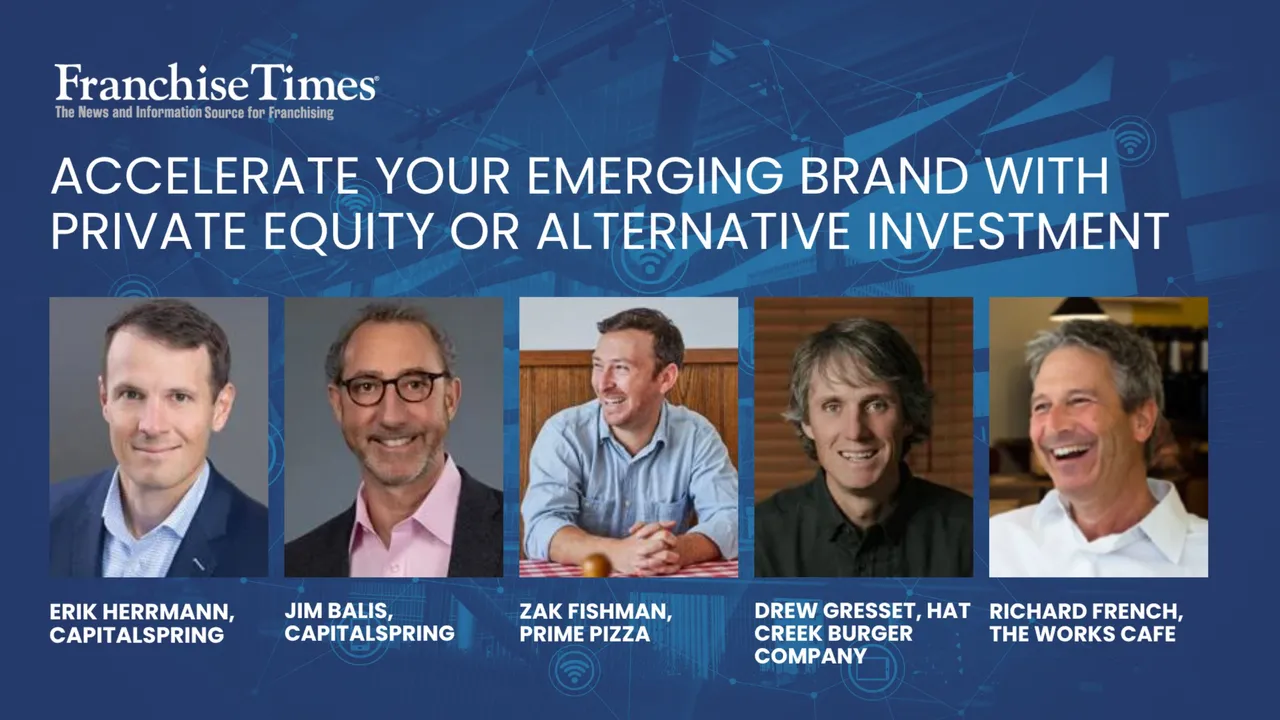 Franchise Times
The News and Information Source for Franchising

ACCELERATE YOUR EMERGING BRAND WITH PRIVATE EQUITY OR ALTERNATIVE INVESTMENT

ERIK HERRMANN, CAPITALSPRING

JIM BALIS, CAPITALSPRING

ZAK FISHMAN, PRIME PIZZA

DREW GRESSET, HAT CREEK BURGER COMPANY

RICHARD FRENCH, THE WORKS CAFE